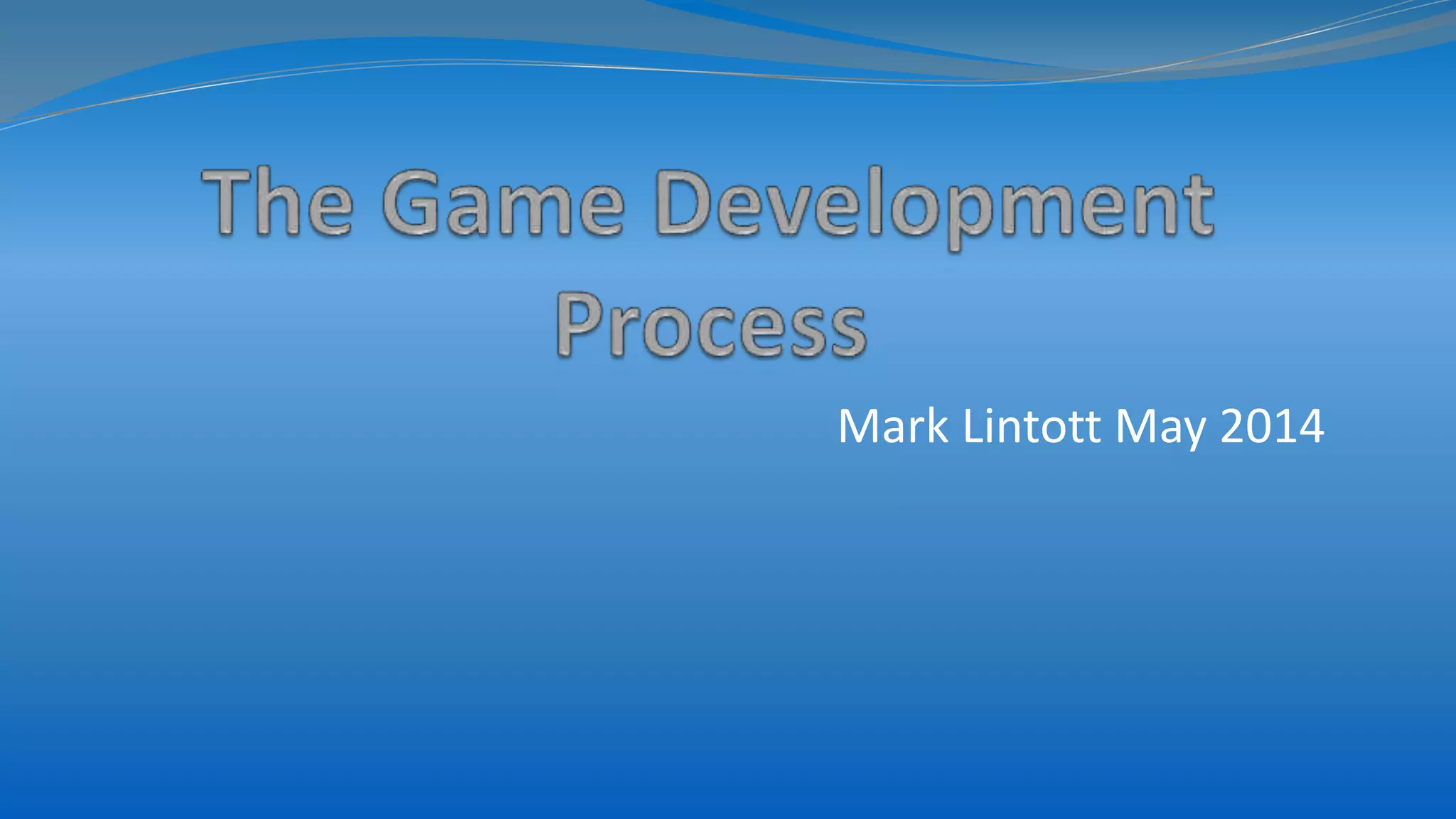 The Game Development Process

Mark Lintott May 2014